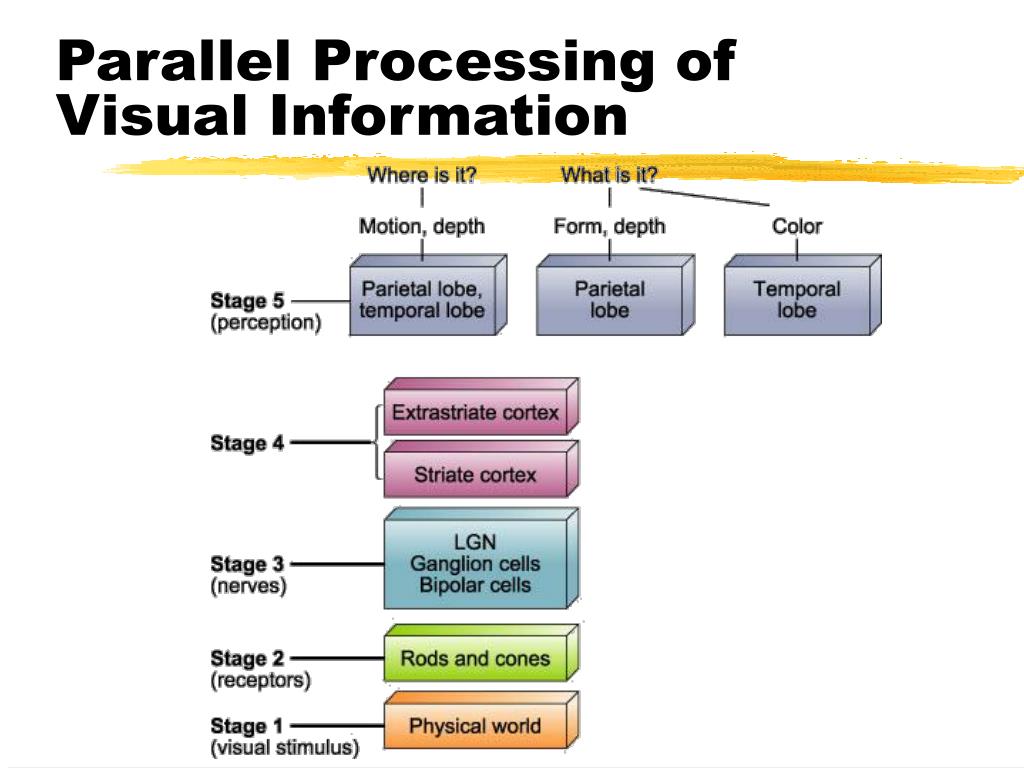 Parallel Processing of Visual Information

Where is it?
What is it?
Motion, depth
Form, depth
Color

Stage 5
(perception)
Parietal lobe, temporal lobe
Parietal lobe
Temporal lobe

Stage 4
Extrastriate cortex
Striate cortex

Stage 3
(nerves)
LGN
Ganglion cells
Bipolar cells

Stage 2
(receptors)
Rods and cones

Stage 1
(visual stimulus)
Physical world